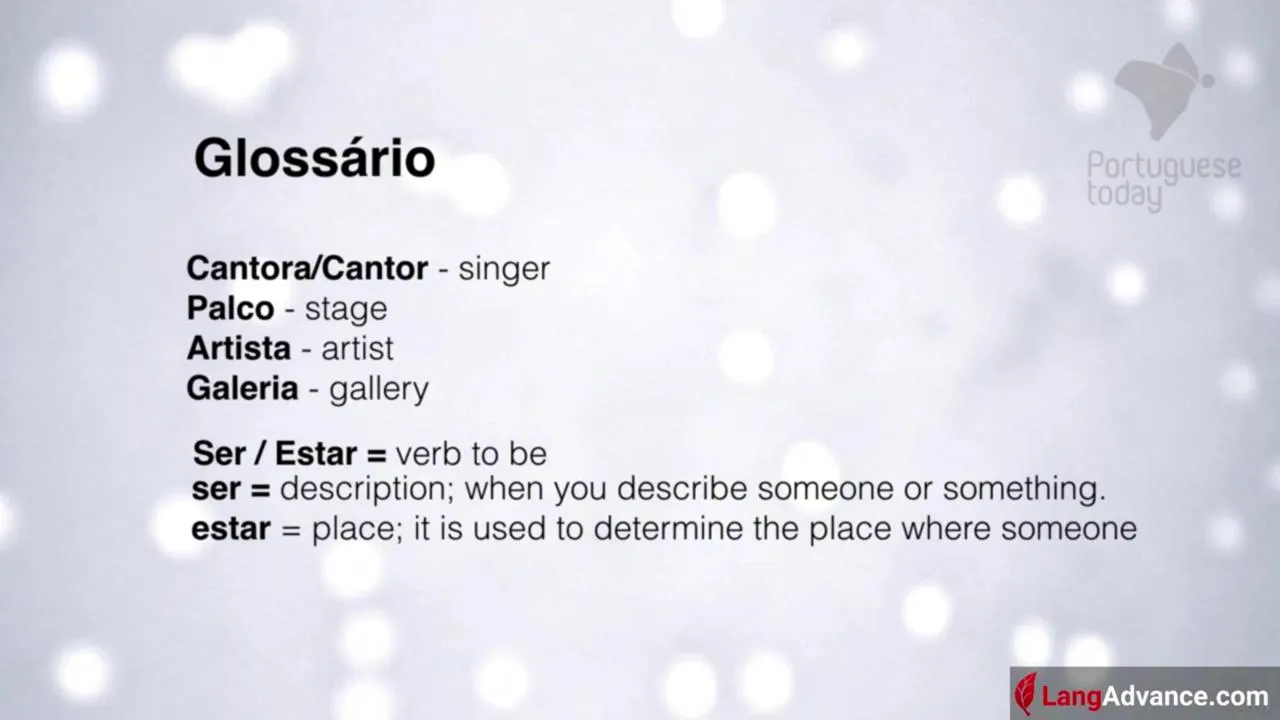 Portuguese today

Glossário

Cantora/Cantor - singer
Palco - stage
Artista - artist
Galeria - gallery

Ser / Estar = verb to be
ser = description; when you describe someone or something.
estar = place; it is used to determine the place where someone

LangAdvance.com